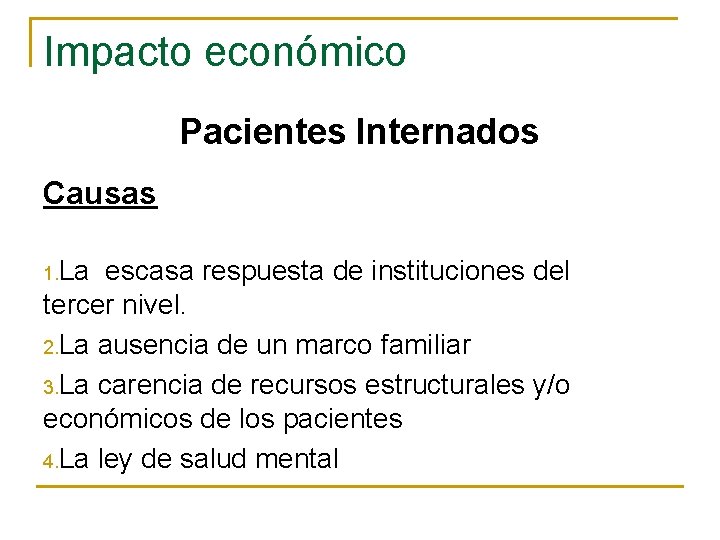 Impacto económico

Pacientes Internados

Causas

1.La escasa respuesta de instituciones del tercer nivel.

2.La ausencia de un marco familiar

3.La carencia de recursos estructurales y/o económicos de los pacientes

4.La ley de salud mental